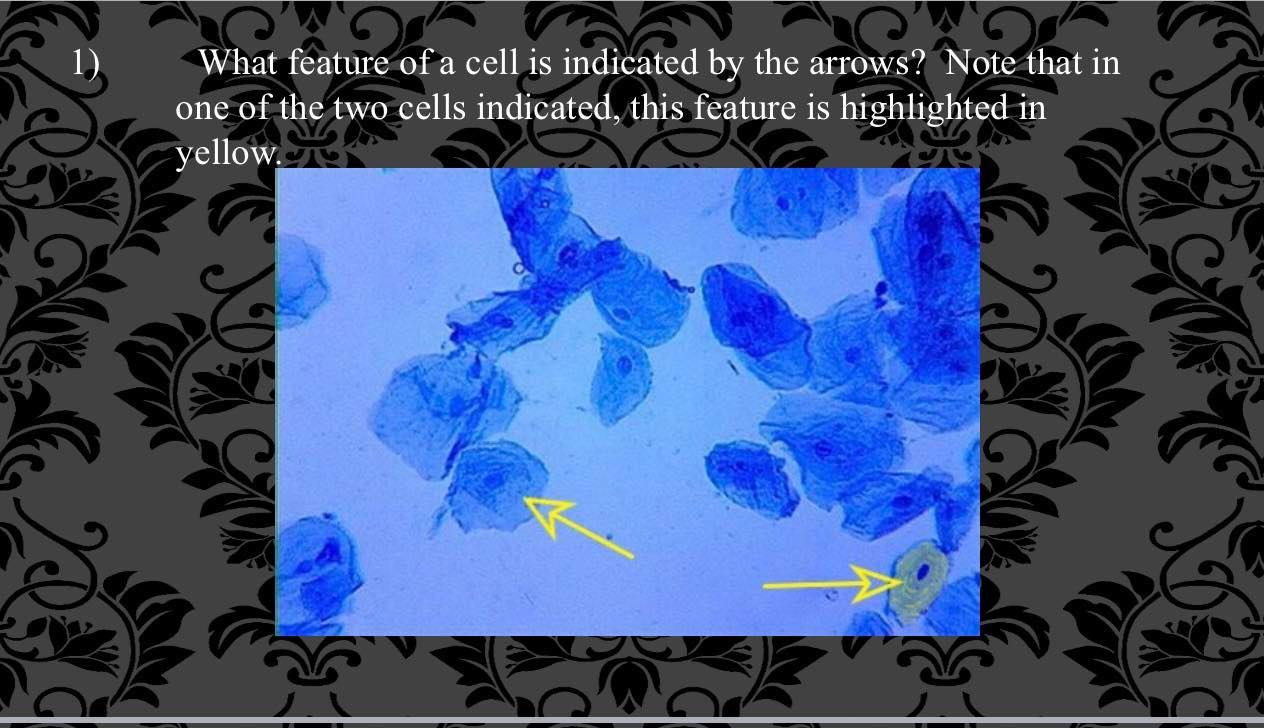 1) What feature of a cell is indicated by the arrows? Note that in one of the two cells indicated, this feature is highlighted in yellow.